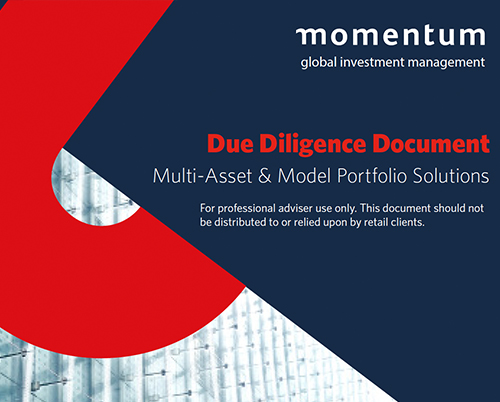 momentum
global investment management

Due Diligence Document
Multi-Asset & Model Portfolio Solutions

For professional adviser use only. This document should not be distributed to or relied upon by retail clients.